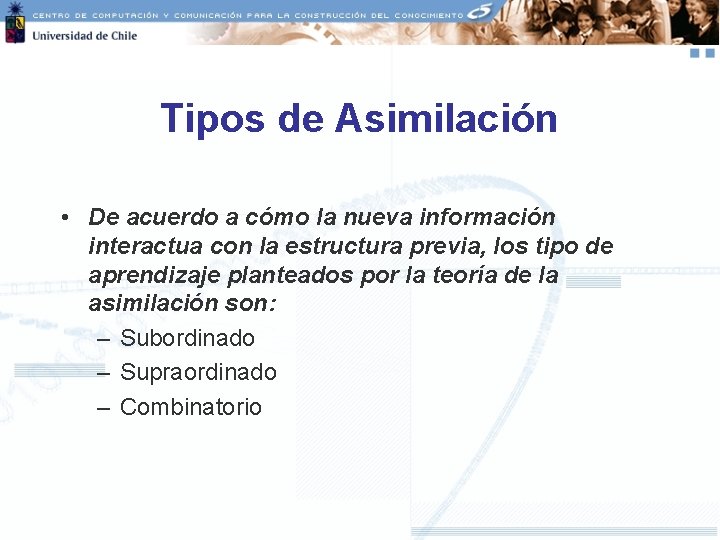 CENTRO DE COMPUTACIÓN Y COMUNICACIÓN PARA LA CONSTRUCCIÓN DEL CONOCIMIENTO

Universidad de Chile

Tipos de Asimilación

• De acuerdo a cómo la nueva información interactua con la estructura previa, los tipo de aprendizaje planteados por la teoría de la asimilación son:
– Subordinado
– Supraordinado
– Combinatorio